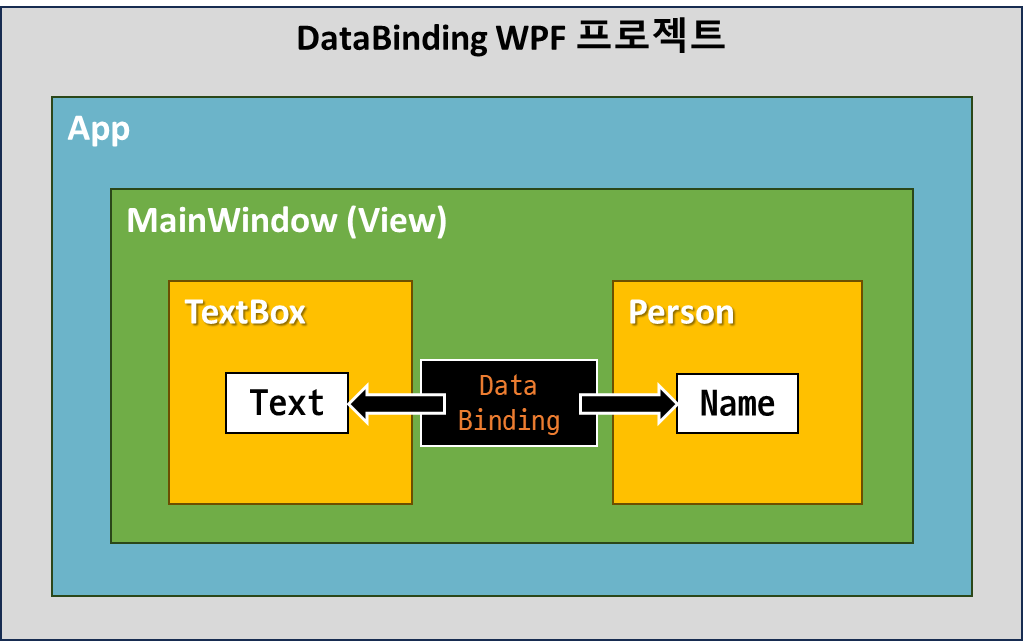 DataBinding WPF 프로젝트

App

MainWindow (View)

TextBox

Text

Data Binding

Person

Name